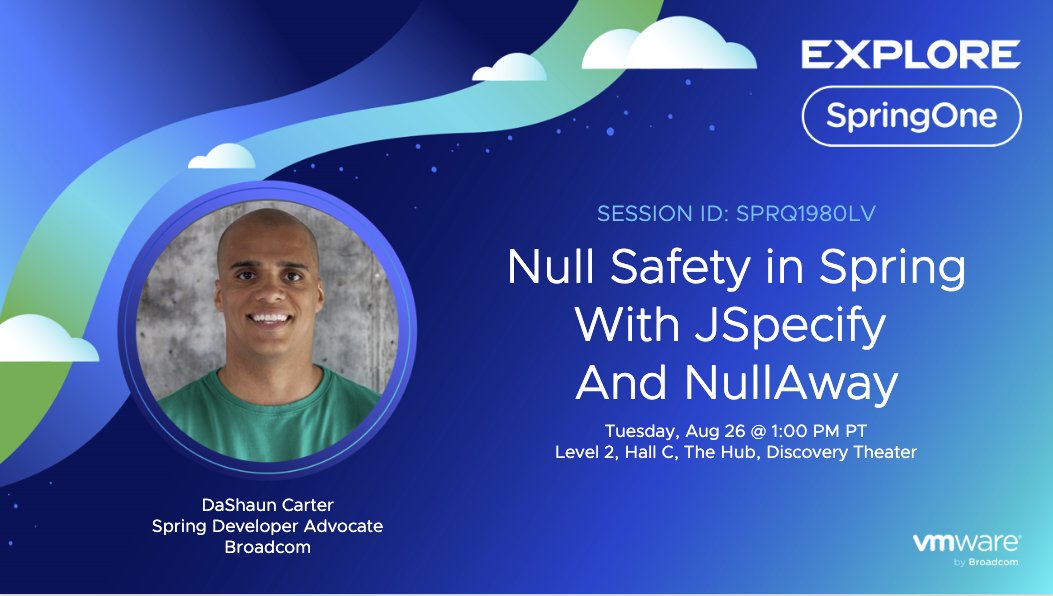 EXPLORE
SpringOne

SESSION ID: SPRQ1980LV

Null Safety in Spring With JSpecify And NullAway

Tuesday, Aug 26 @ 1:00 PM PT
Level 2, Hall C, The Hub, Discovery Theater

DaShaun Carter
Spring Developer Advocate
Broadcom

vmware
by Broadcom